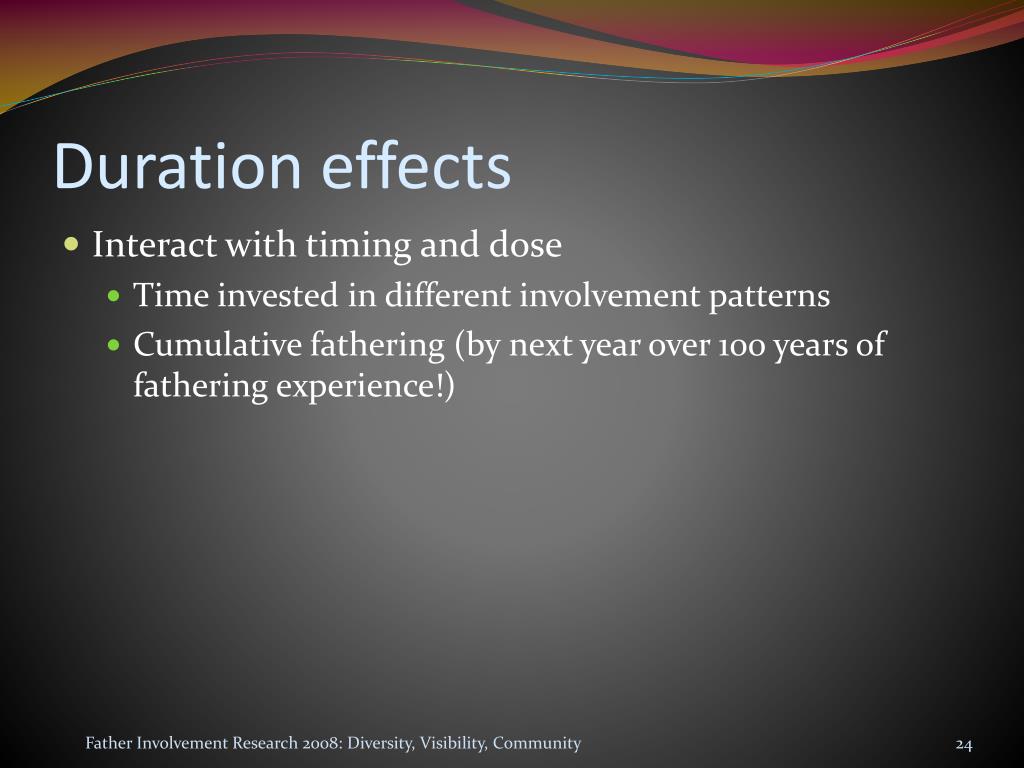 Duration effects

- Interact with timing and dose
  - Time invested in different involvement patterns
  - Cumulative fathering (by next year over 100 years of fathering experience!)

Father Involvement Research 2008: Diversity, Visibility, Community

24